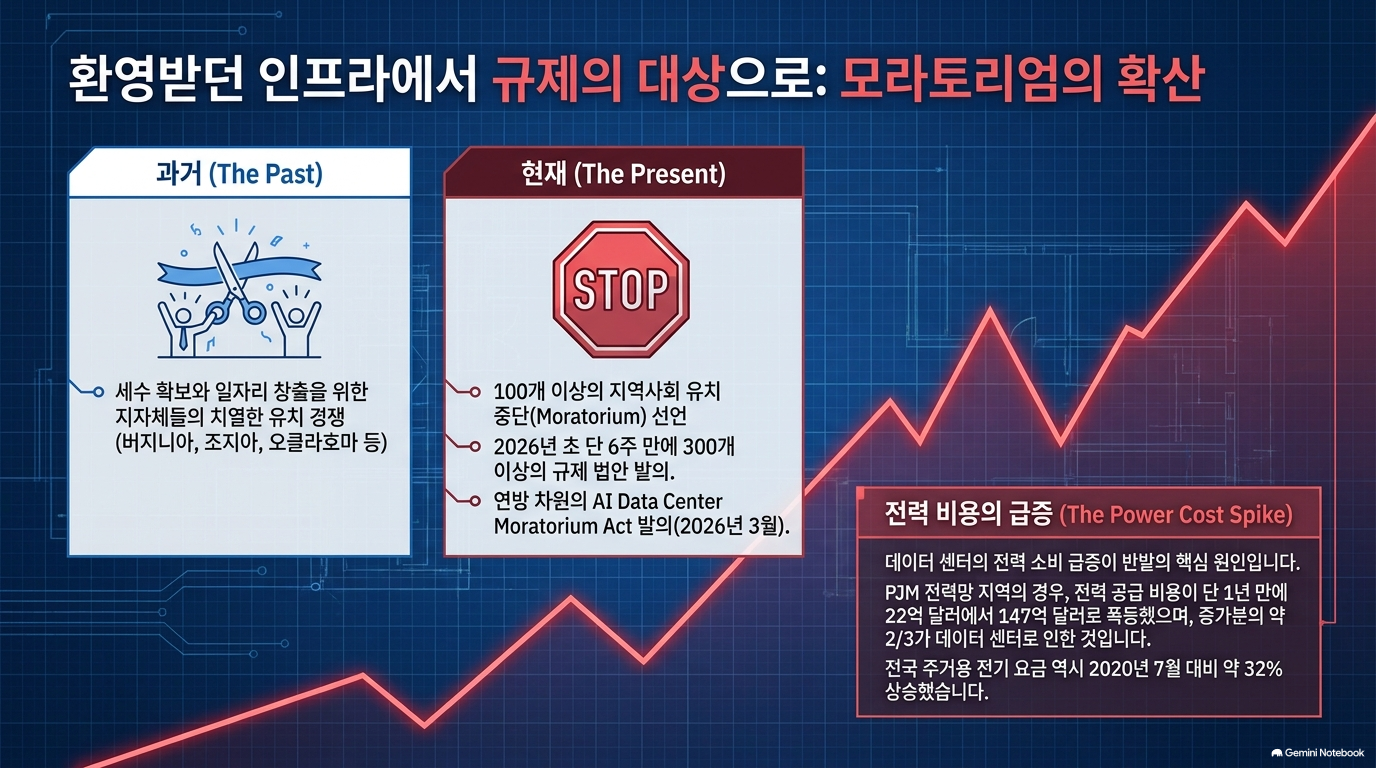 환영받던 인프라에서 규제의 대상으로: 모라토리엄의 확산

과거 (The Past)

세수 확보와 일자리 창출을 위한 지자체들의 치열한 유치 경쟁 (버지니아, 조지아, 오클라호마 등)

현재 (The Present)

STOP

100개 이상의 지역사회 유치 중단(Moratorium) 선언

2026년 초 단 6주 만에 300개 이상의 규제 법안 발의.

연방 차원의 AI Data Center Moratorium Act 발의(2026년 3월).

전력 비용의 급증 (The Power Cost Spike)

데이터 센터의 전력 소비 급증이 반발의 핵심 원인입니다.

PJM 전력망 지역의 경우, 전력 공급 비용이 단 1년 만에 22억 달러에서 147억 달러로 폭등했으며, 증가분의 약 2/3가 데이터 센터로 인한 것입니다.

전국 주거용 전기 요금 역시 2020년 7월 대비 약 32% 상승했습니다.

Gemini Notebook